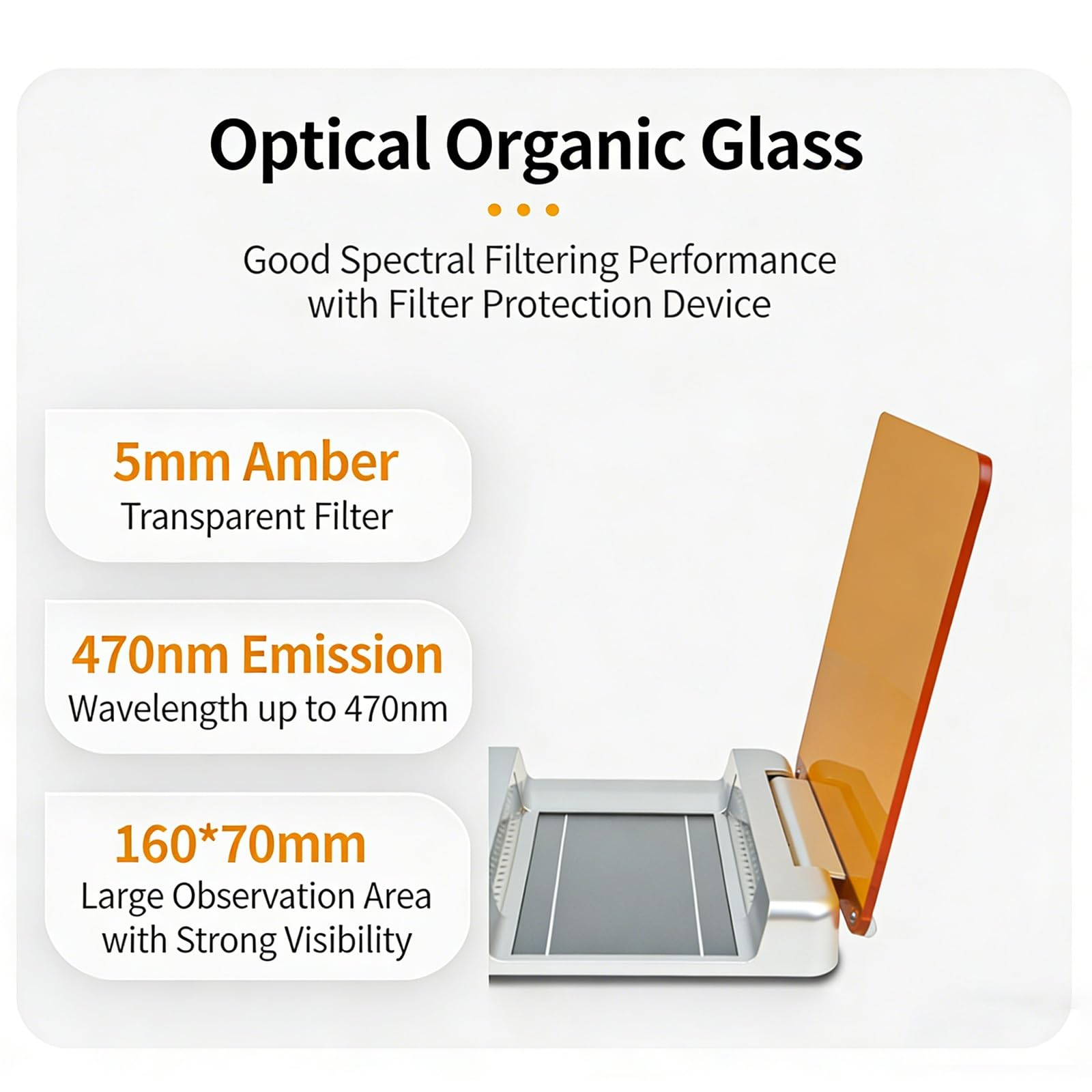 Optical Organic Glass

Good Spectral Filtering Performance with Filter Protection Device

5mm Amber
Transparent Filter

470nm Emission
Wavelength up to 470nm

160*70mm
Large Observation Area with Strong Visibility